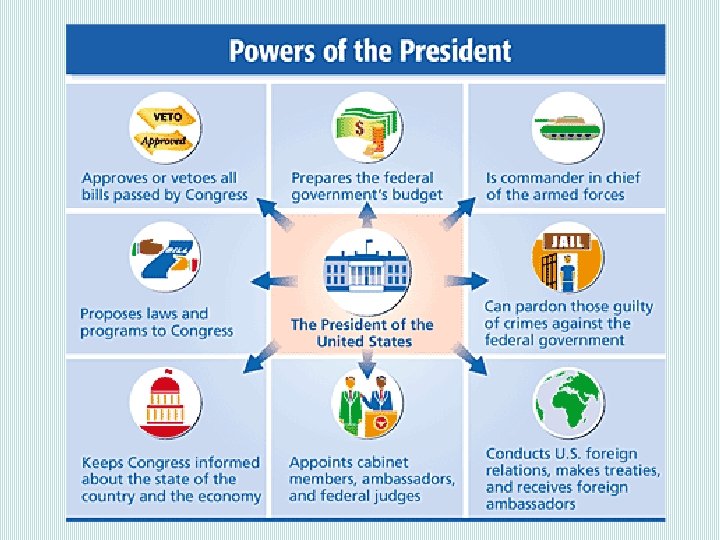 Powers of the President

VETO
Approved
Approves or vetoes all bills passed by Congress

$
Prepares the federal government's budget

Is commander in chief of the armed forces

BILL
Proposes laws and programs to Congress

The President of the United States

JAIL
Can pardon those guilty of crimes against the federal government

Keeps Congress informed about the state of the country and the economy

Appoints cabinet members, ambassadors, and federal judges

Conducts U.S. foreign relations, makes treaties, and receives foreign ambassadors